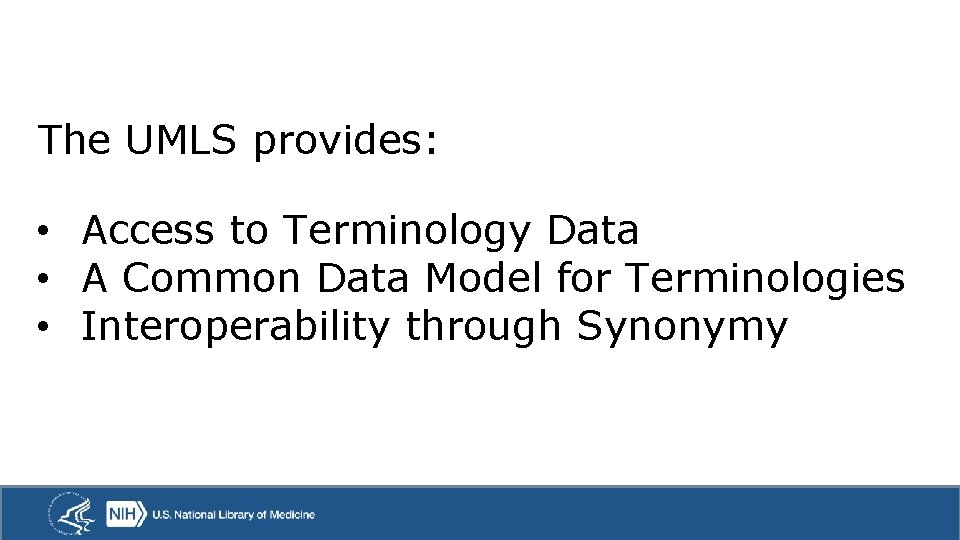 The UMLS provides:

• Access to Terminology Data
• A Common Data Model for Terminologies
• Interoperability through Synonymy

NIH U.S. National Library of Medicine